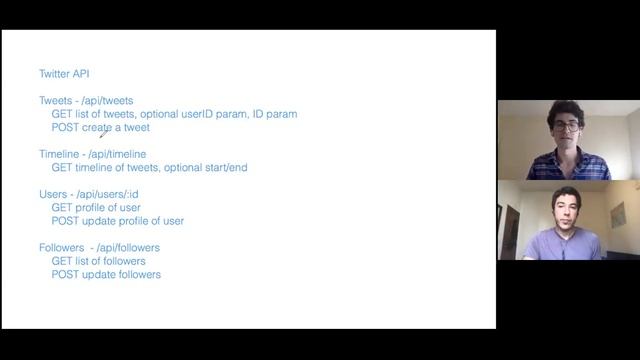 Twitter API

Tweets - /api/tweets
GET list of tweets, optional userID param, ID param
POST create a tweet

Timeline - /api/timeline
GET timeline of tweets, optional start/end

Users - /api/users/:id
GET profile of user
POST update profile of user

Followers - /api/followers
GET list of followers
POST update followers